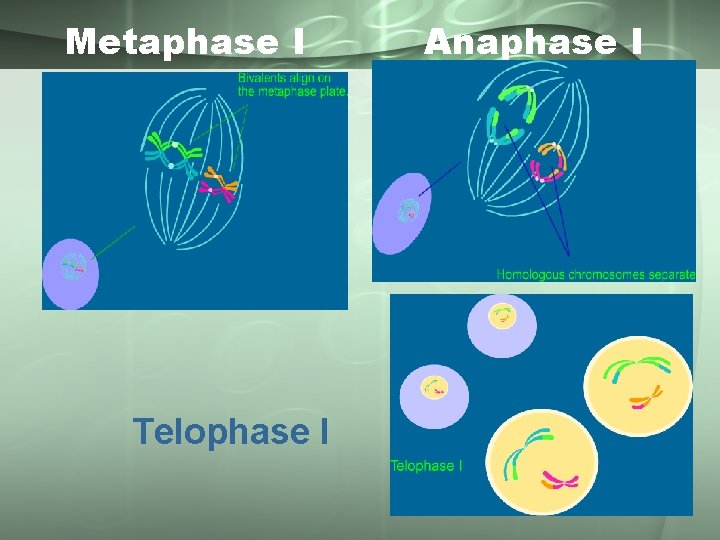 Metaphase I

Anaphase I

Bivalents align on the metaphase plate.

Homologous chromosomes separate

Telophase I

Telophase I